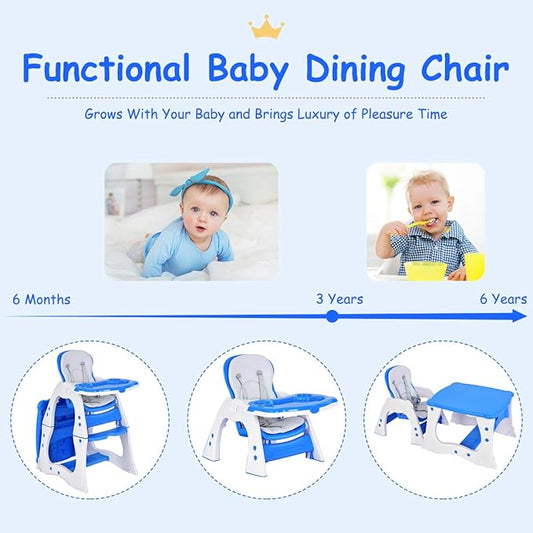 Functional Baby Dining Chair

Grows With Your Baby and Brings Luxury of Pleasure Time

6 Months

3 Years

6 Years